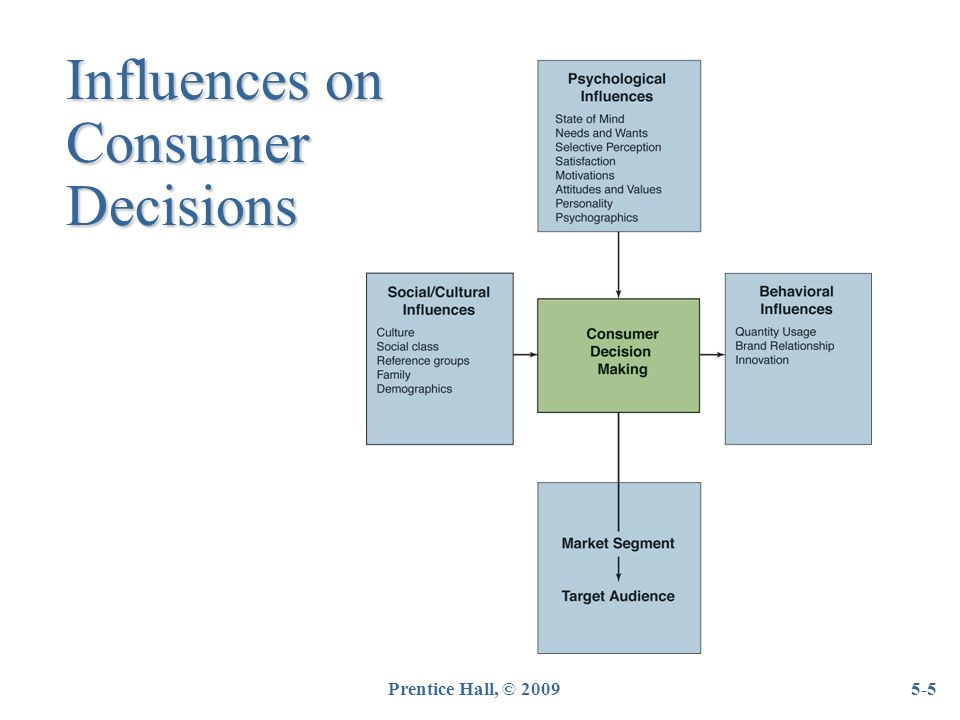 Influences on Consumer Decisions

Psychological Influences
State of Mind
Needs and Wants
Selective Perception
Satisfaction
Motivations
Attitudes and Values
Personality
Psychographics

Social/Cultural Influences
Culture
Social class
Reference groups
Family
Demographics

Consumer Decision Making

Behavioral Influences
Quantity Usage
Brand Relationship
Innovation

Market Segment
Target Audience

Prentice Hall, © 2009

5-5